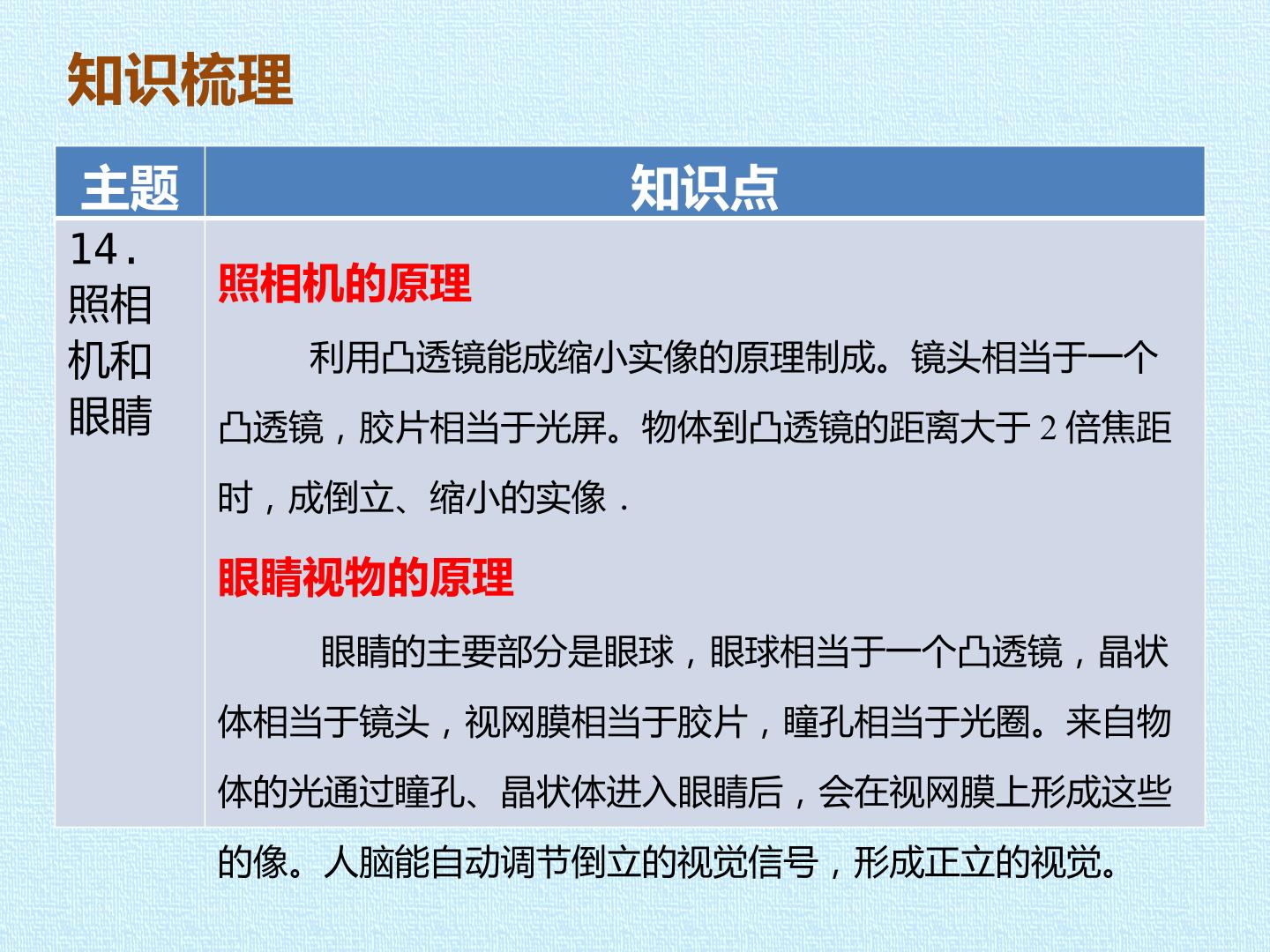 知识梳理

| 主题 | 知识点 |
|---|---|
| 14.照相机和眼睛 | 照相机的原理 利用凸透镜能成缩小实像的原理制成。镜头相当于一个凸透镜，胶片相当于光屏。物体到凸透镜的距离大于2倍焦距时，成倒立、缩小的实像． 眼睛视物的原理 眼睛的主要部分是眼球，眼球相当于一个凸透镜，晶状体相当于镜头，视网膜相当于胶片，瞳孔相当于光圈。来自物体的光通过瞳孔、晶状体进入眼睛后，会在视网膜上形成这些的像。人脑能自动调节倒立的视觉信号，形成正立的视觉。 |